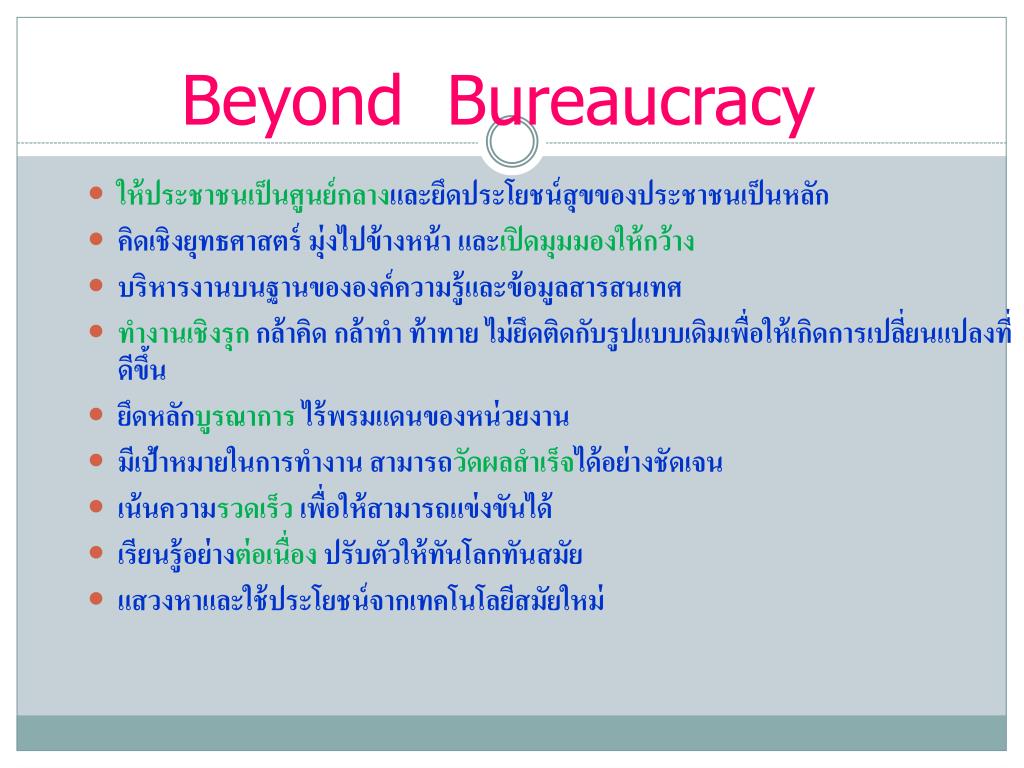 Beyond Bureaucracy

- ให้ประชาชนเป็นศูนย์กลางและยึดประโยชน์สุขของประชาชนเป็นหลัก
- คิดเชิงยุทธศาสตร์ มุ่งไปข้างหน้า และเปิดมุมมองให้กว้าง
- บริหารงานบนฐานขององค์ความรู้และข้อมูลสารสนเทศ
- ทำงานเชิงรุก กล้าคิด กล้าทำ ท้าทาย ไม่ยึดติดกับรูปแบบเดิมเพื่อให้เกิดการเปลี่ยนแปลงที่ดีขึ้น
- ยึดหลักบูรณาการ ไร้พรมแดนของหน่วยงาน
- มีเป้าหมายในการทำงาน สามารถวัดผลสำเร็จได้อย่างชัดเจน
- เน้นความรวดเร็ว เพื่อให้สามารถแข่งขันได้
- เรียนรู้อย่างต่อเนื่อง ปรับตัวให้ทันโลกทันสมัย
- แสวงหาและใช้ประโยชน์จากเทคโนโลยีสมัยใหม่